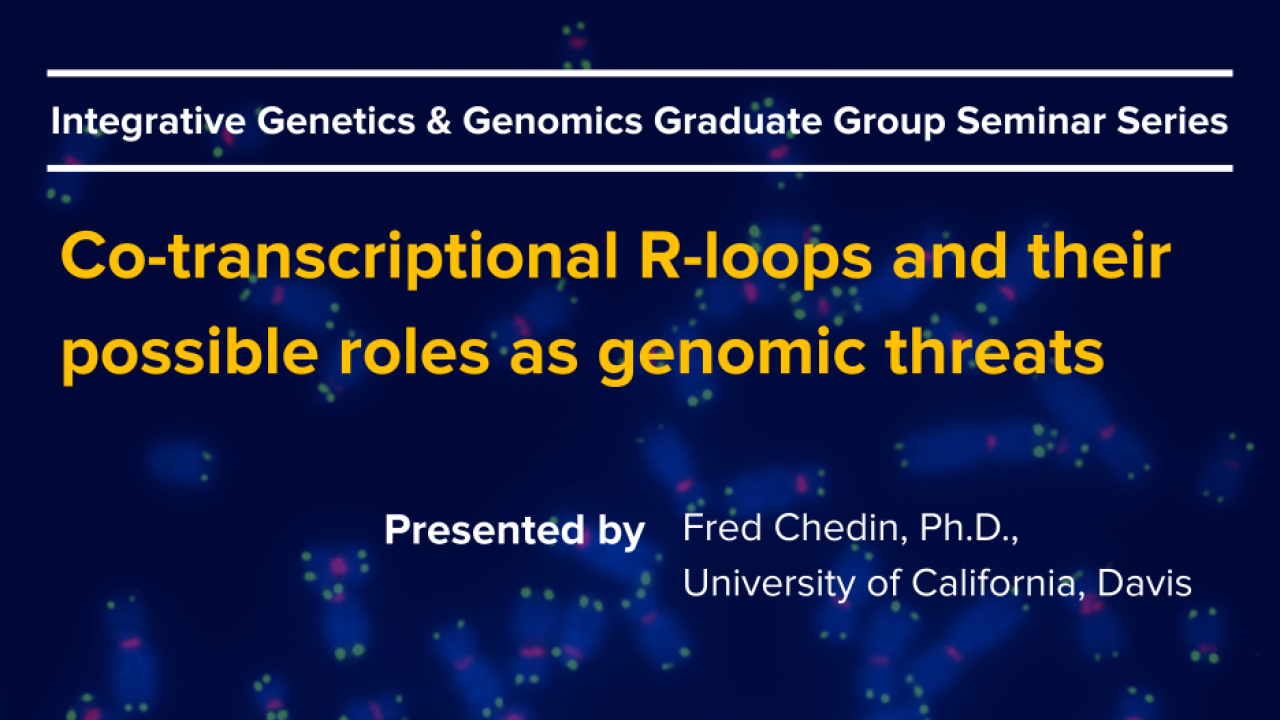 Integrative Genetics & Genomics Graduate Group Seminar Series

Co-transcriptional R-loops and their possible roles as genomic threats

Presented by Fred Chedin, Ph.D., University of California, Davis